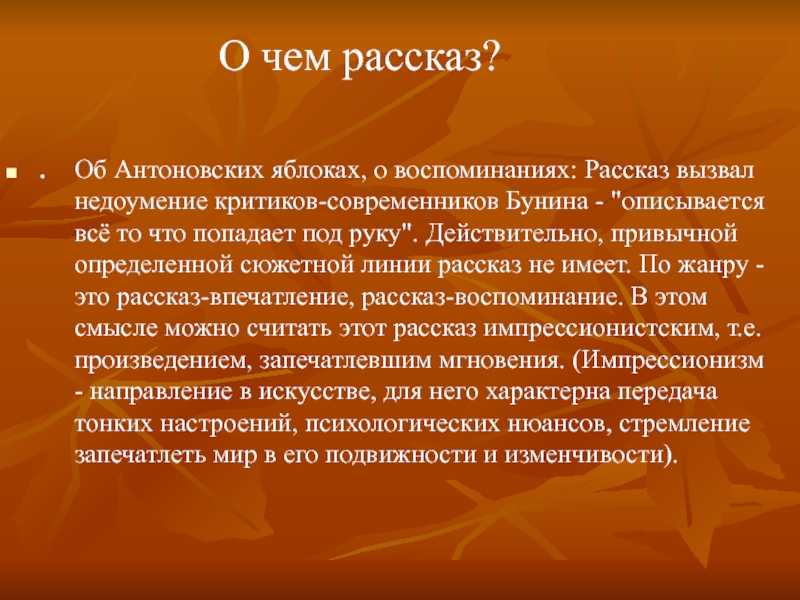 О чем рассказ?

. Об Антоновских яблоках, о воспоминаниях: Рассказ вызвал недоумение критиков-современников Бунина - "описывается всё то что попадает под руку". Действительно, привычной определенной сюжетной линии рассказ не имеет. По жанру - это рассказ-впечатление, рассказ-воспоминание. В этом смысле можно считать этот рассказ импрессионистским, т.е. произведением, запечатлевшим мгновения. (Импрессионизм - направление в искусстве, для него характерна передача тонких настроений, психологических нюансов, стремление запечатлеть мир в его подвижности и изменчивости).